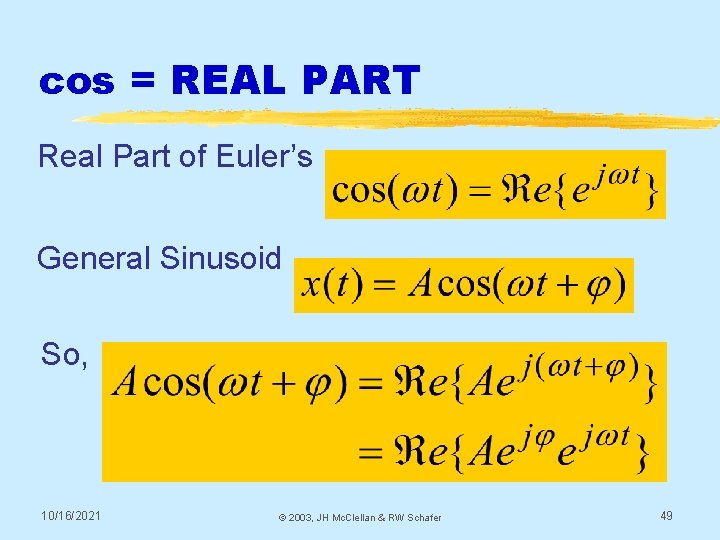 cos = REAL PART

Real Part of Euler's $\cos(\omega t) = \Re e\{e^{j\omega t}\}$

General Sinusoid $x(t) = A\cos(\omega t + \varphi)$

So, $A\cos(\omega t + \varphi) = \Re e\{Ae^{j(\omega t + \varphi)}\}$
$= \Re e\{Ae^{j\varphi}e^{j\omega t}\}$

10/16/2021

© 2003, JH McClellan & RW Schafer

49